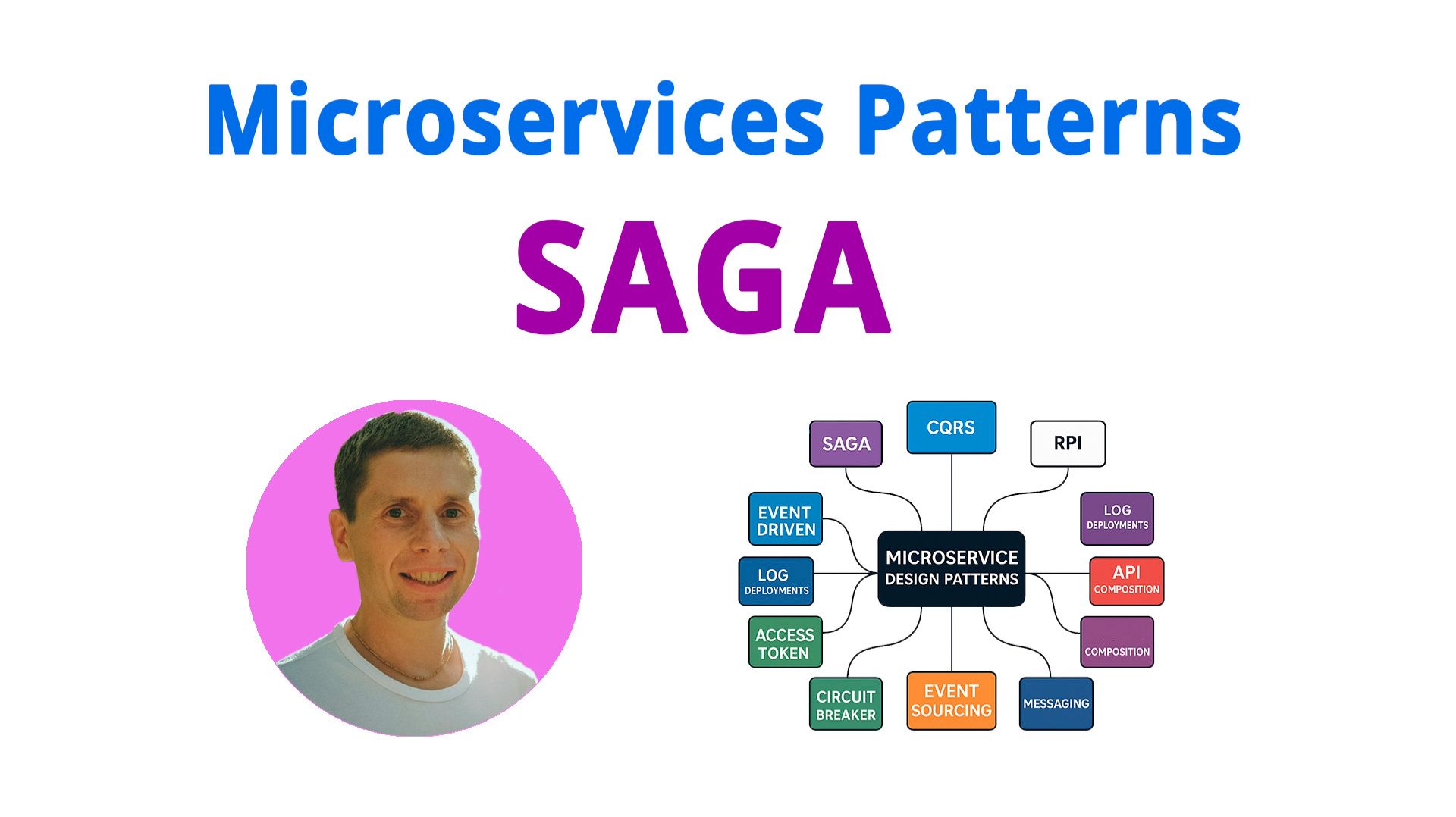 Microservices Patterns

SAGA

SAGA

CQRS

RPI

EVENT DRIVEN

LOG DEPLOYMENTS

MICROSERVICE DESIGN PATTERNS

LOG DEPLOYMENTS

API COMPOSITION

ACCESS TOKEN

COMPOSITION

CIRCUIT BREAKER

EVENT SOURCING

MESSAGING